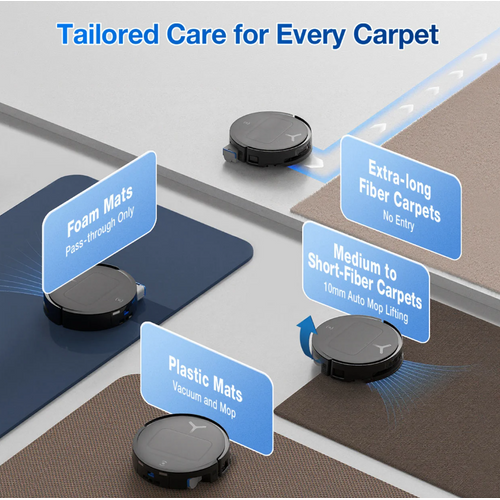 Tailored Care for Every Carpet

Foam Mats
Pass-through Only

Extra-long Fiber Carpets
No Entry

Medium to Short-Fiber Carpets
10mm Auto Mop Lifting

Plastic Mats
Vacuum and Mop